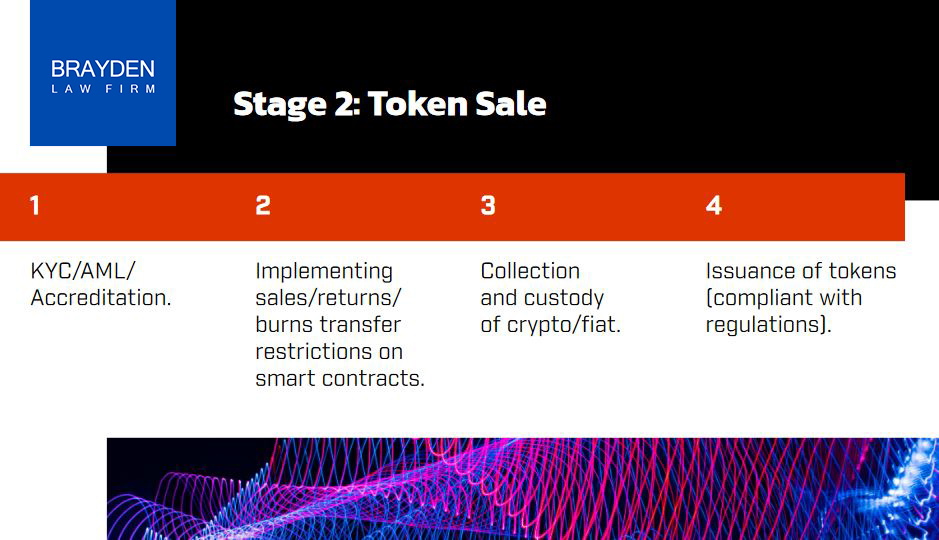 BRAYDEN
LAW FIRM

Stage 2: Token Sale

1

KYC/AML/ Accreditation.

2

Implementing sales/returns/ burns transfer restrictions on smart contracts.

3

Collection and custody of crypto/fiat.

4

Issuance of tokens (compliant with regulations).